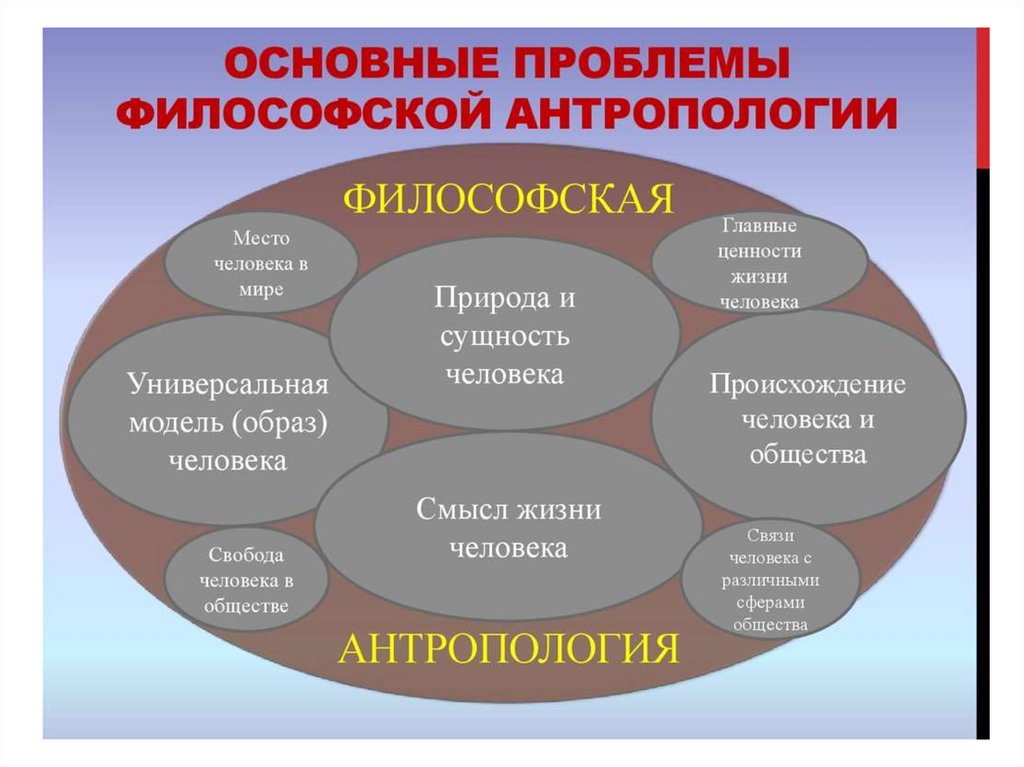 ОСНОВНЫЕ ПРОБЛЕМЫ ФИЛОСОФСКОЙ АНТРОПОЛОГИИ

ФИЛОСОФСКАЯ

Место человека в мире

Главные ценности жизни человека

Природа и сущность человека

Универсальная модель (образ) человека

Происхождение человека и общества

Смысл жизни человека

Свобода человека в обществе

Связи человека с различными сферами общества

АНТРОПОЛОГИЯ